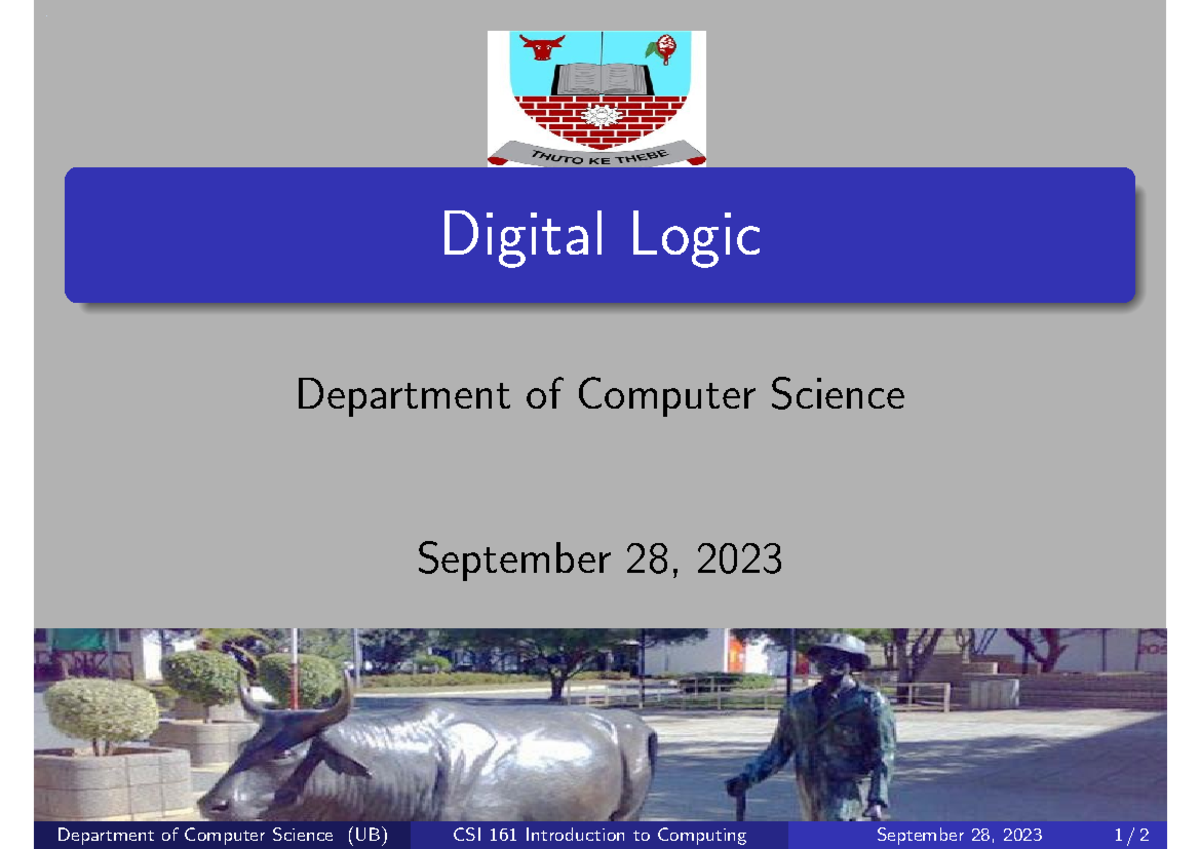 THUTO KE THEBE

Digital Logic

Department of Computer Science

September 28, 2023

Department of Computer Science (UB) CSI 161 Introduction to Computing September 28, 2023 1 / 2